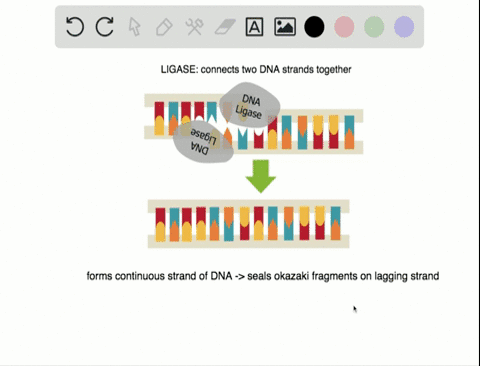 A

LIGASE: connects two DNA strands together

DNA Ligase

DNA Ligase

forms continuous strand of DNA -> seals okazaki fragments on lagging strand